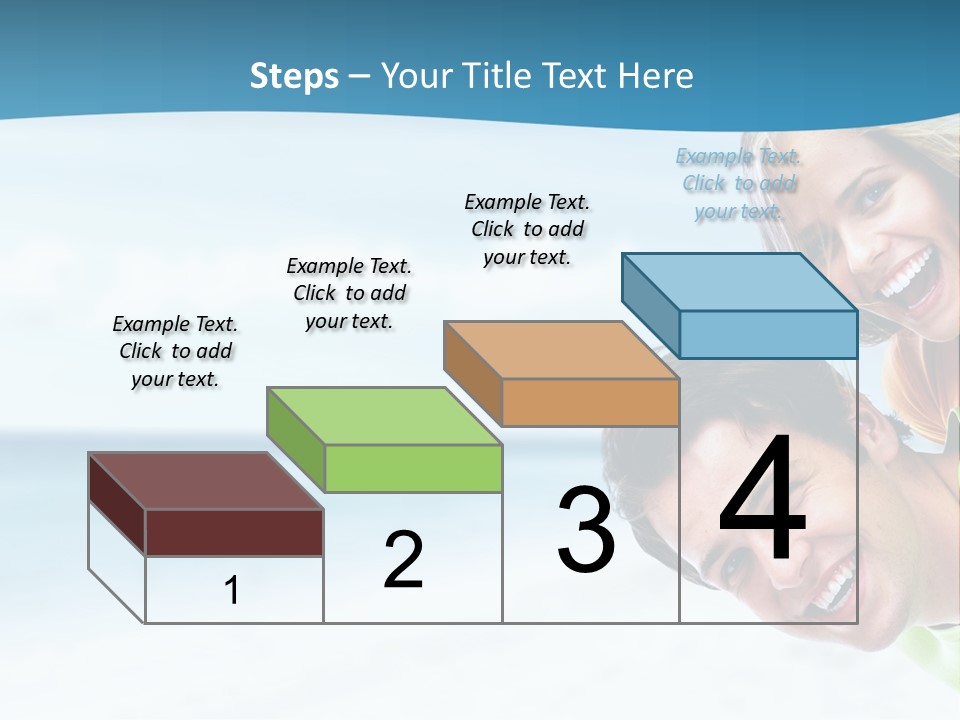 Steps – Your Title Text Here

Example Text. Click to add your text.

Example Text. Click to add your text.

Example Text. Click to add your text.

Example Text. Click to add your text.

1

2

3

4